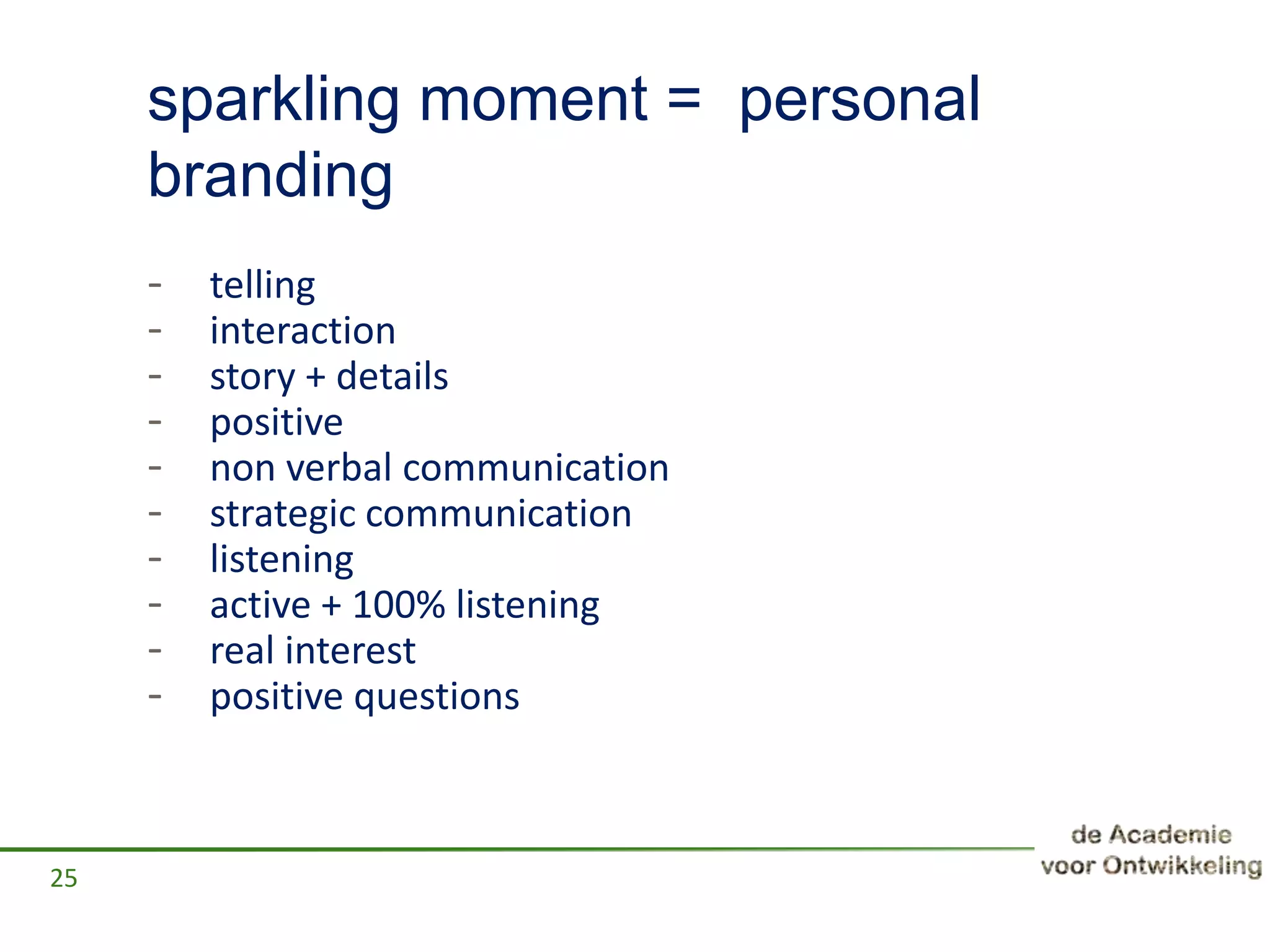 sparkling moment = personal branding

- telling
- interaction
- story + details
- positive
- non verbal communication
- strategic communication
- listening
- active + 100% listening
- real interest
- positive questions

25

de Academie voor Ontwikkeling